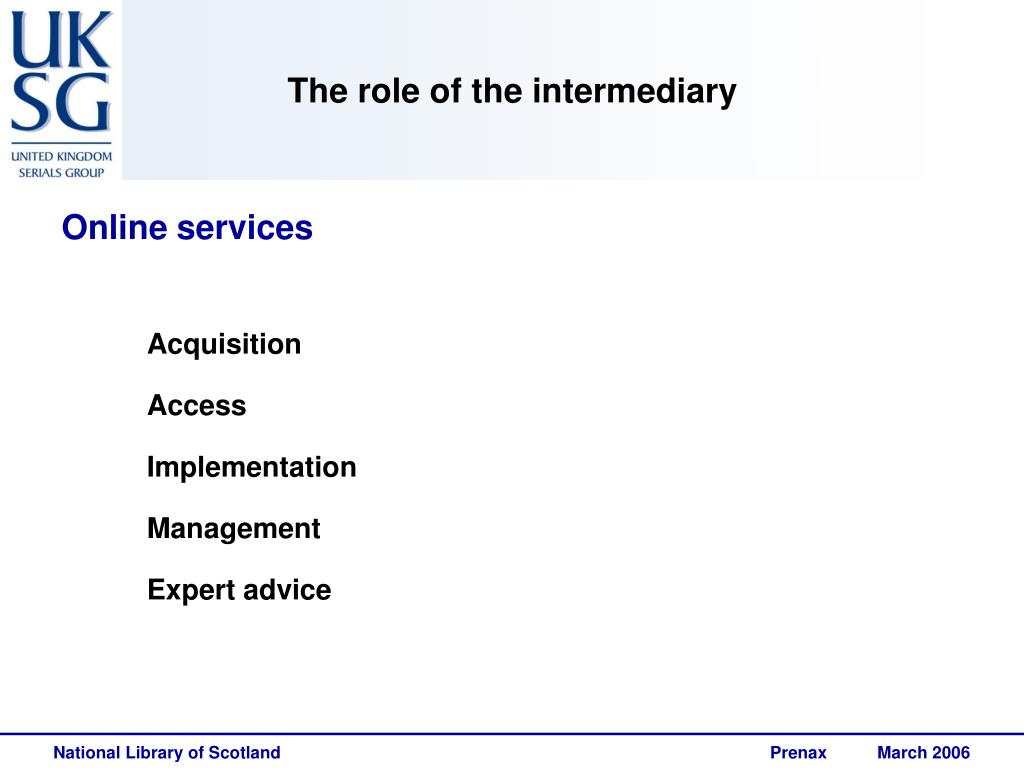 UK
SG
UNITED KINGDOM
SERIALS GROUP

The role of the intermediary

Online services

Acquisition

Access

Implementation

Management

Expert advice

National Library of Scotland

Prenax

March 2006